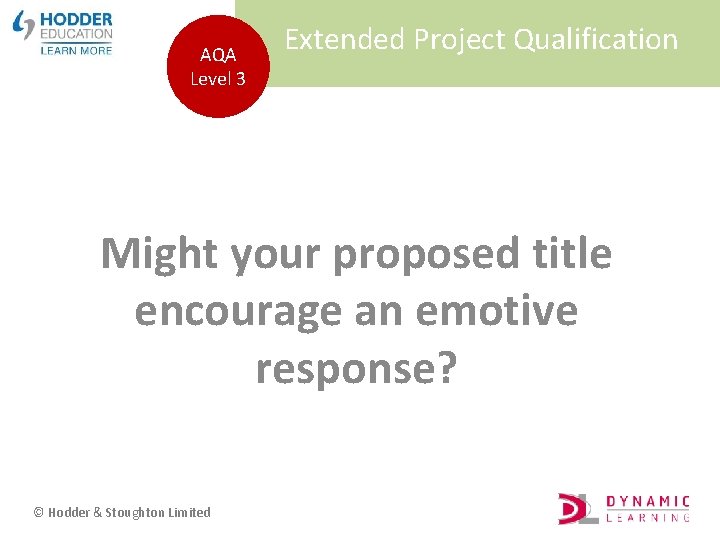 HODDER EDUCATION
LEARN MORE

AQA
Level 3

Extended Project Qualification

Might your proposed title encourage an emotive response?

© Hodder & Stoughton Limited

DL DYNAMIC LEARNING